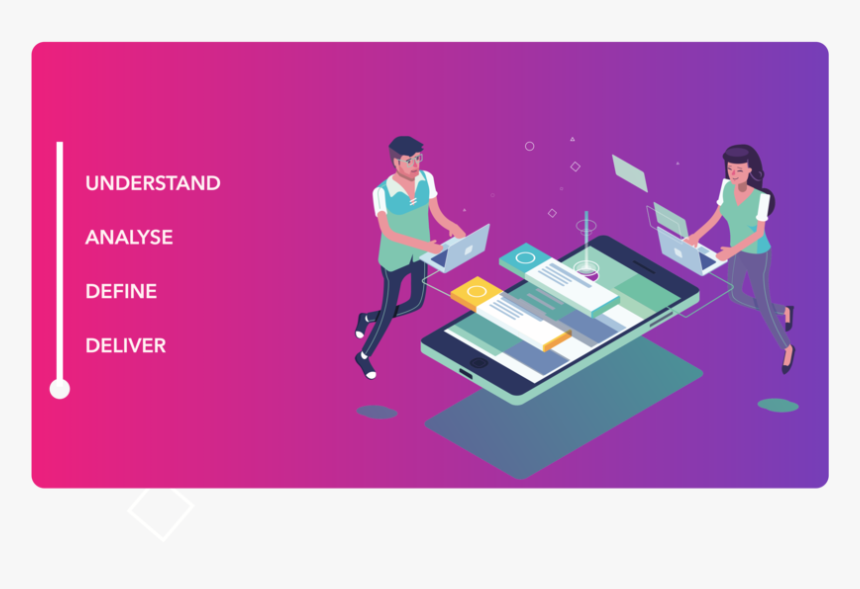 UNDERSTAND

ANALYSE

DEFINE

DELIVER